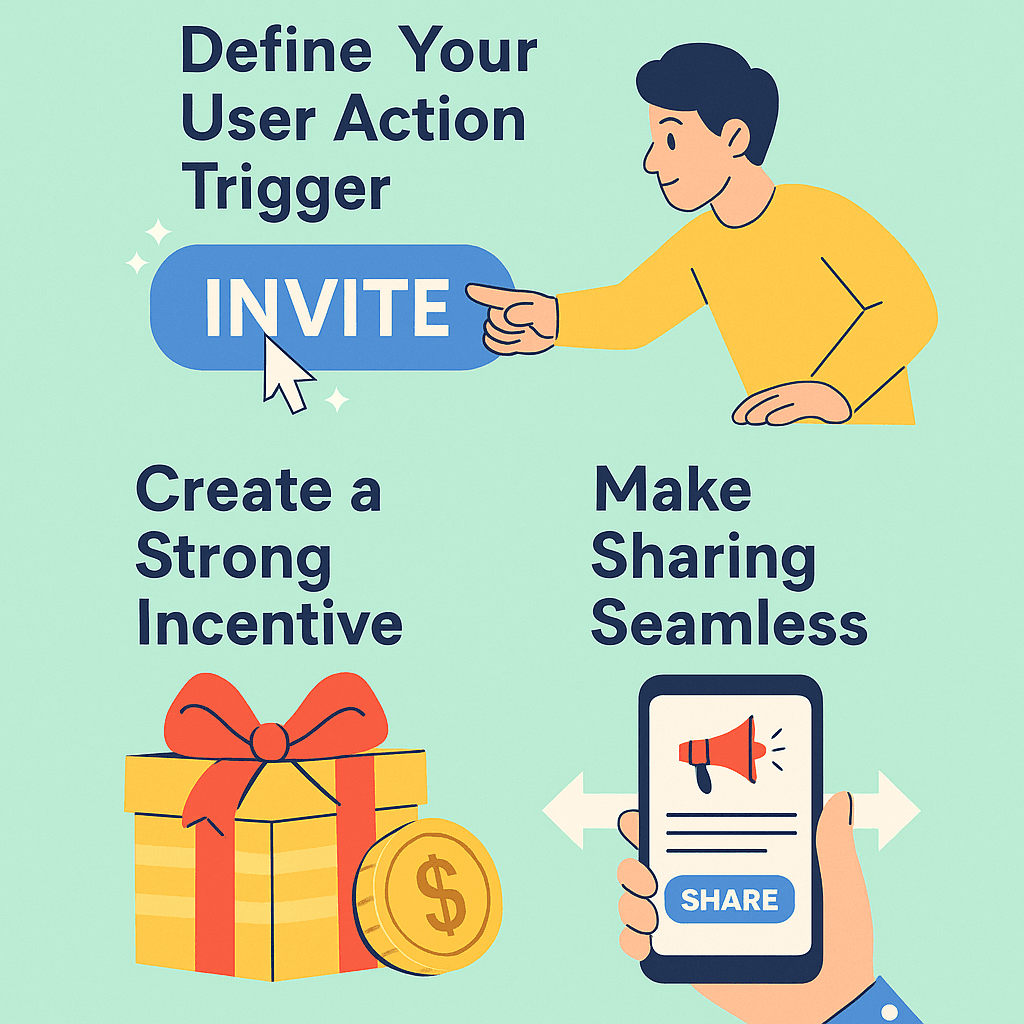 Define Your User Action Trigger

INVITE

Create a Strong Incentive

$

Make Sharing Seamless

SHARE